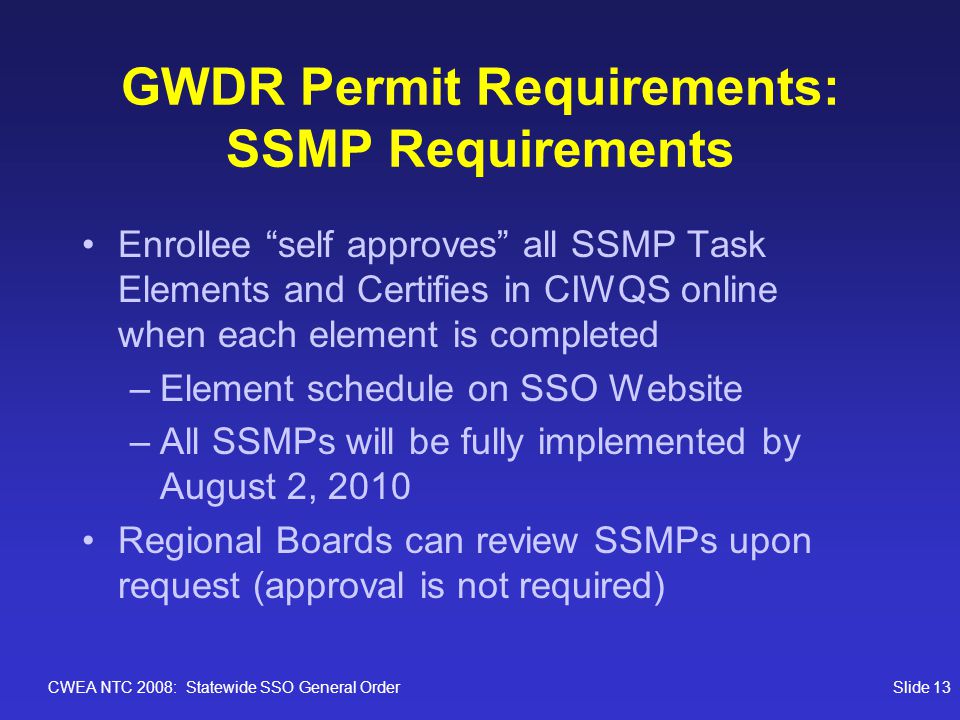 GWDR Permit Requirements: SSMP Requirements

• Enrollee “self approves” all SSMP Task Elements and Certifies in CIWQS online when each element is completed

– Element schedule on SSO Website

– All SSMPs will be fully implemented by August 2, 2010

• Regional Boards can review SSMPs upon request (approval is not required)

CWEA NTC 2008: Statewide SSO General Order

Slide 13